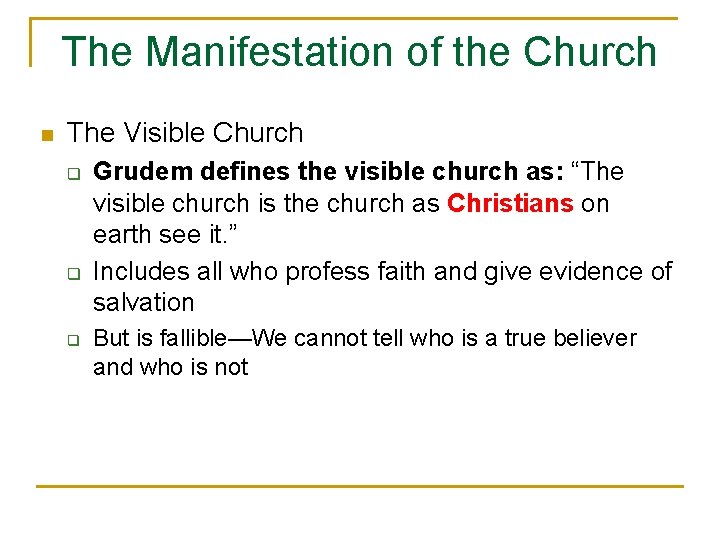 The Manifestation of the Church

The Visible Church

Grudem defines the visible church as: “The visible church is the church as Christians on earth see it.”

Includes all who profess faith and give evidence of salvation

But is fallible—We cannot tell who is a true believer and who is not